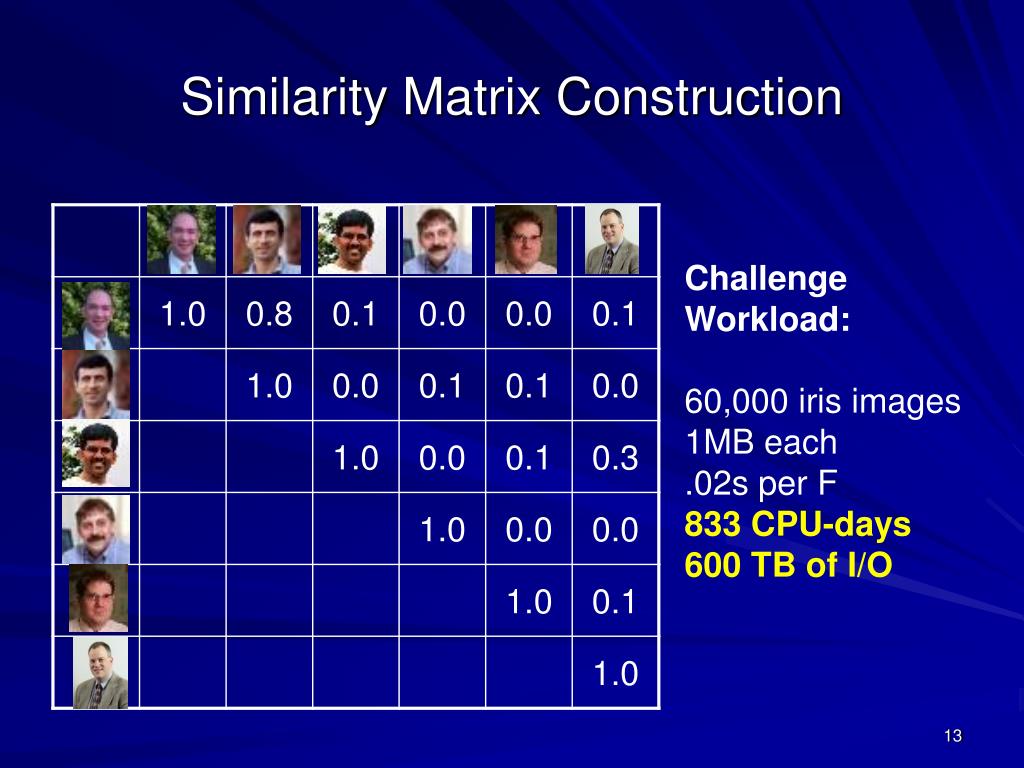 Similarity Matrix Construction

| | | | | | | |
|---|---|---|---|---|---|---|
| | 1.0 | 0.8 | 0.1 | 0.0 | 0.0 | 0.1 |
| | | 1.0 | 0.0 | 0.1 | 0.1 | 0.0 |
| | | | 1.0 | 0.0 | 0.1 | 0.3 |
| | | | | 1.0 | 0.0 | 0.0 |
| | | | | | 1.0 | 0.1 |
| | | | | | | 1.0 |

Challenge Workload:

60,000 iris images
1MB each
.02s per F
833 CPU-days
600 TB of I/O

13